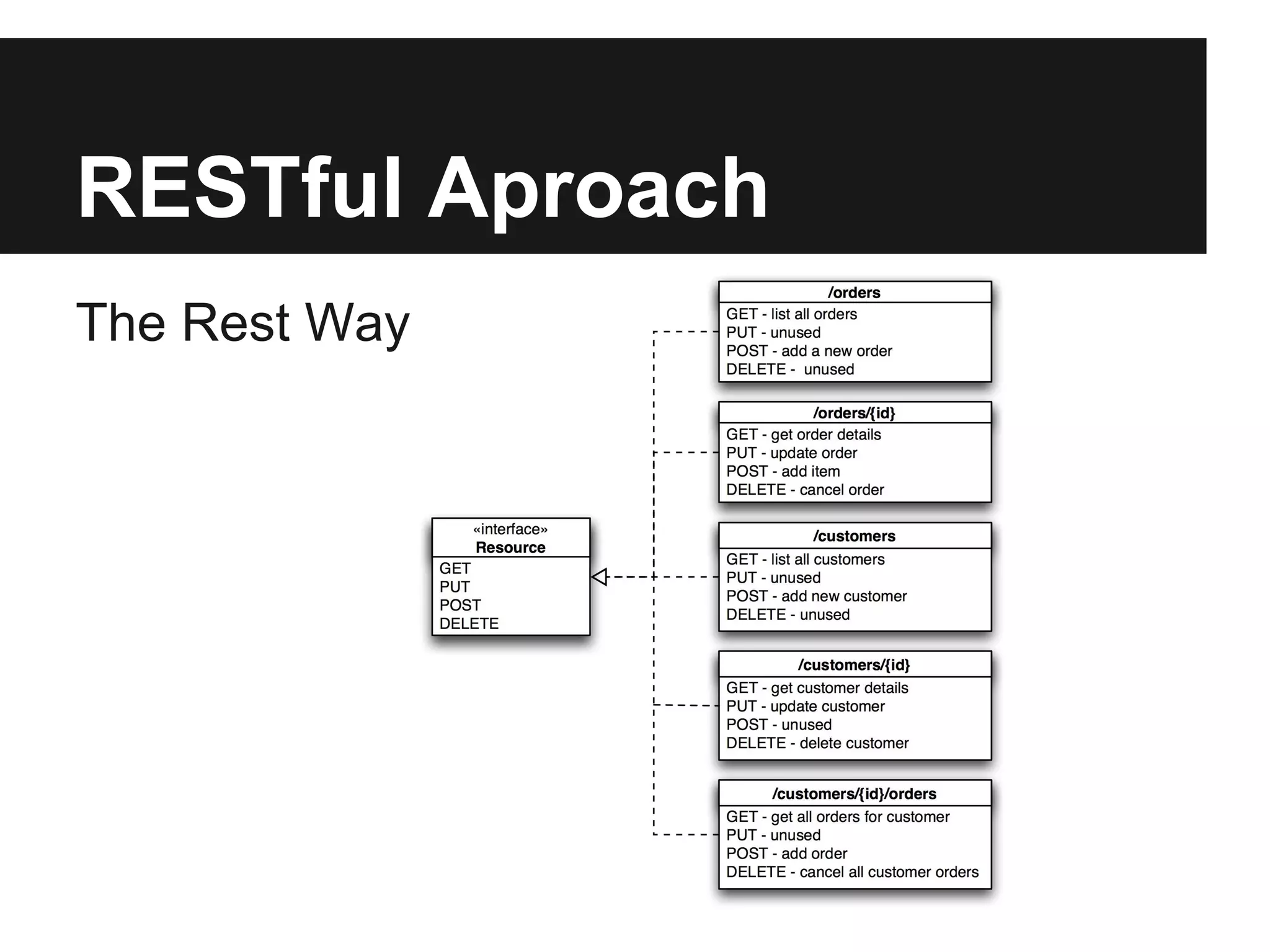 RESTful Aproach

The Rest Way

«interface»
Resource
GET
PUT
POST
DELETE

/orders
GET - list all orders
PUT - unused
POST - add a new order
DELETE - unused

/orders/{id}
GET - get order details
PUT - update order
POST - add item
DELETE - cancel order

/customers
GET - list all customers
PUT - unused
POST - add new customer
DELETE - unused

/customers/{id}
GET - get customer details
PUT - update customer
POST - unused
DELETE - delete customer

/customers/{id}/orders
GET - get all orders for customer
PUT - unused
POST - add order
DELETE - cancel all customer orders